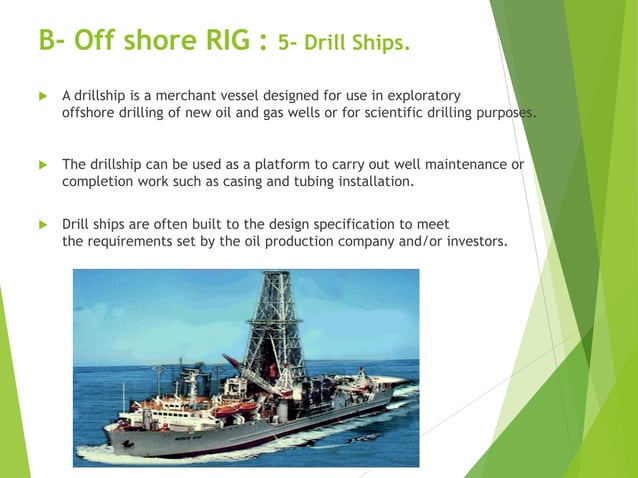 B- Off shore RIG : 5- Drill Ships.

A drillship is a merchant vessel designed for use in exploratory offshore drilling of new oil and gas wells or for scientific drilling purposes.

The drillship can be used as a platform to carry out well maintenance or completion work such as casing and tubing installation.

Drill ships are often built to the design specification to meet the requirements set by the oil production company and/or investors.